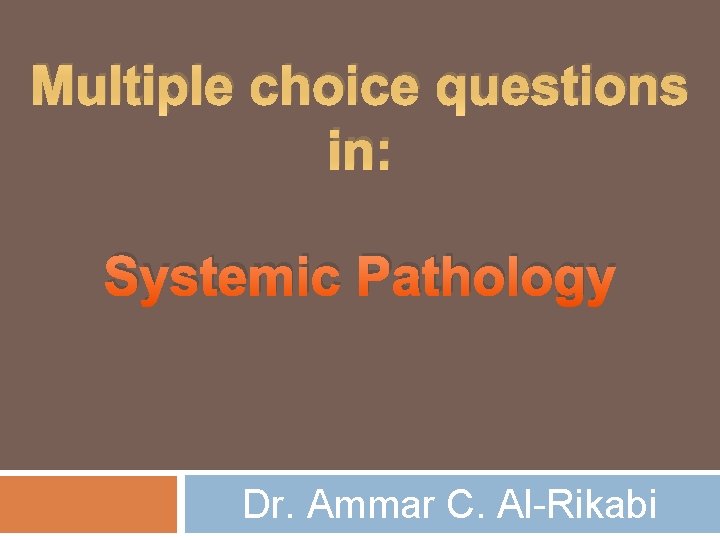 Multiple choice questions in:

Systemic Pathology

Dr. Ammar C. Al-Rikabi